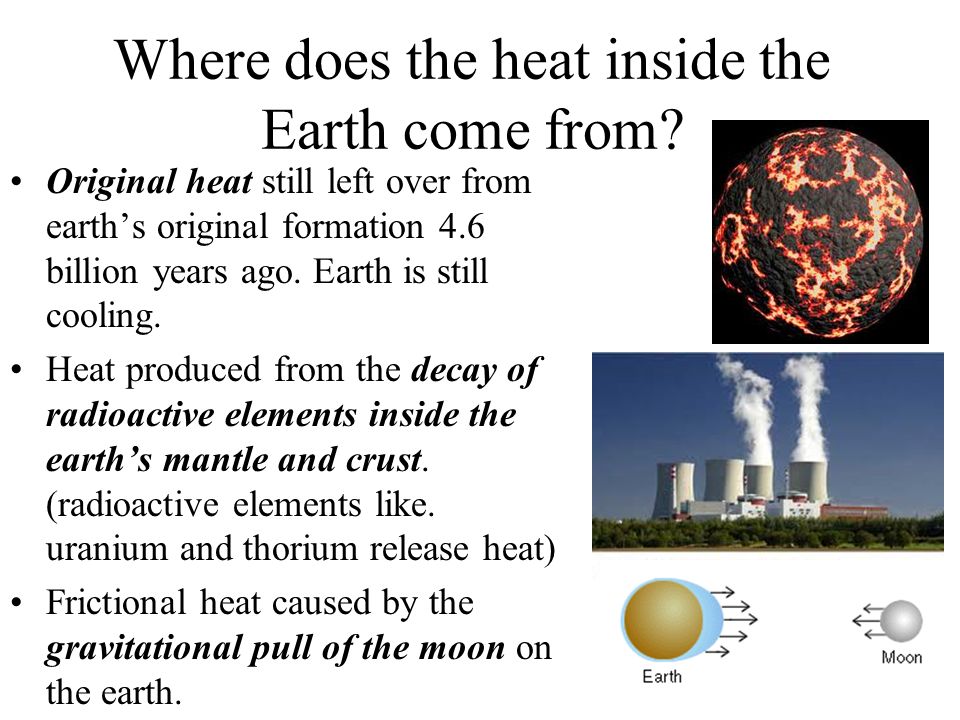 Where does the heat inside the Earth come from?

• Original heat still left over from earth's original formation 4.6 billion years ago. Earth is still cooling.

• Heat produced from the decay of radioactive elements inside the earth's mantle and crust. (radioactive elements like. uranium and thorium release heat)

• Frictional heat caused by the gravitational pull of the moon on the earth.

Earth

Moon